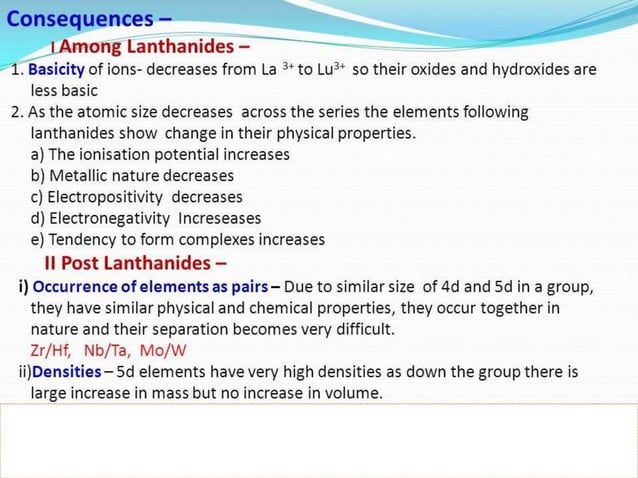 Consequences –

I Among Lanthanides –

1. Basicity of ions- decreases from La $^{3+}$ to Lu$^{3+}$ so their oxides and hydroxides are less basic

2. As the atomic size decreases across the series the elements following lanthanides show change in their physical properties.

a) The ionisation potential increases

b) Metallic nature decreases

c) Electropositivity decreases

d) Electronegativity Increseases

e) Tendency to form complexes increases

II Post Lanthanides –

i) Occurrence of elements as pairs – Due to similar size of 4d and 5d in a group, they have similar physical and chemical properties, they occur together in nature and their separation becomes very difficult.

Zr/Hf, Nb/Ta, Mo/W

ii)Densities – 5d elements have very high densities as down the group there is large increase in mass but no increase in volume.